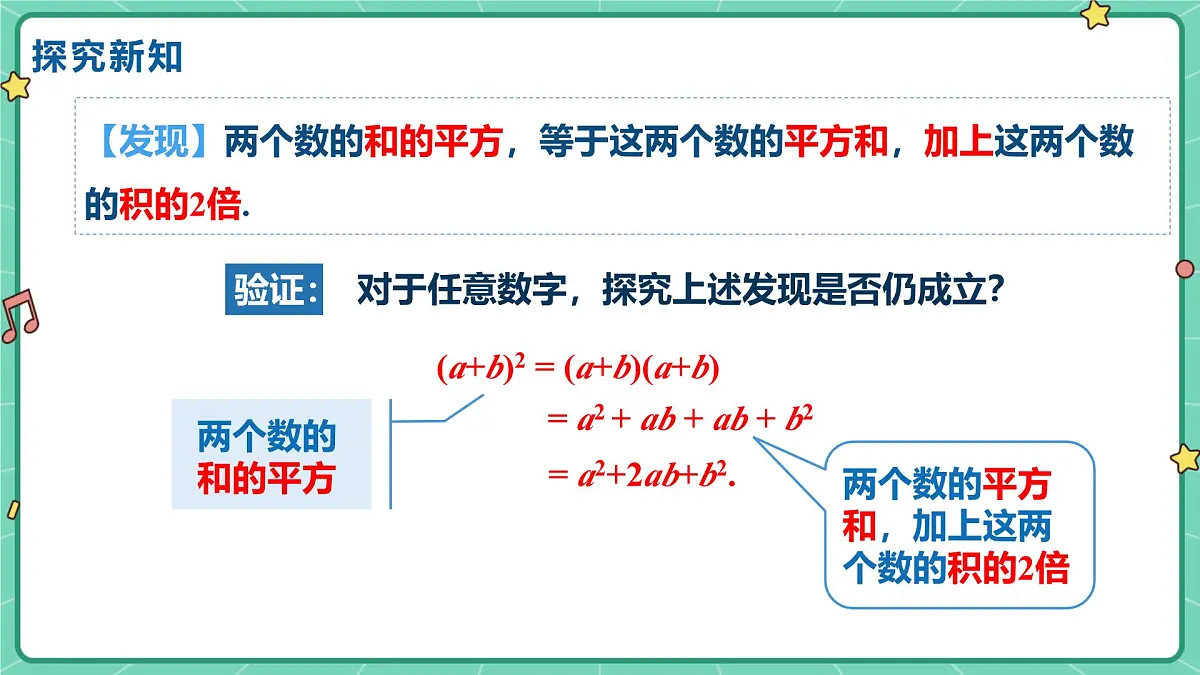 探究新知

【发现】两个数的和的平方，等于这两个数的平方和，加上这两个数的积的2倍.

验证： 对于任意数字，探究上述发现是否仍成立？

$(a+b)^2 = (a+b)(a+b)$

$= a^2 + ab + ab + b^2$

$= a^2+2ab+b^2.$

两个数的和的平方

两个数的平方和，加上这两个数的积的2倍